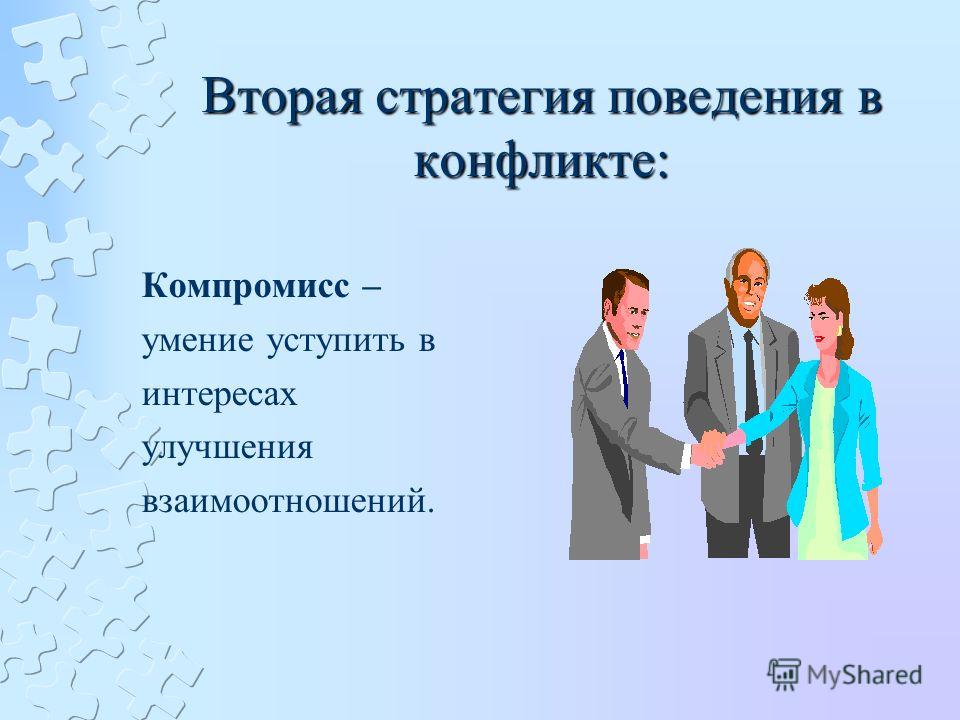 Вторая стратегия поведения в конфликте:

Компромисс – умение уступить в интересах улучшения взаимоотношений.

MyShared